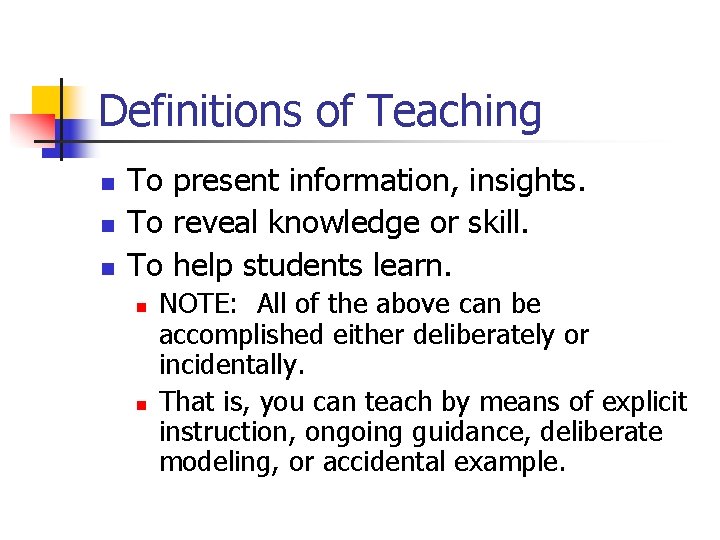 Definitions of Teaching

- To present information, insights.
- To reveal knowledge or skill.
- To help students learn.
  - NOTE: All of the above can be accomplished either deliberately or incidentally.
  - That is, you can teach by means of explicit instruction, ongoing guidance, deliberate modeling, or accidental example.